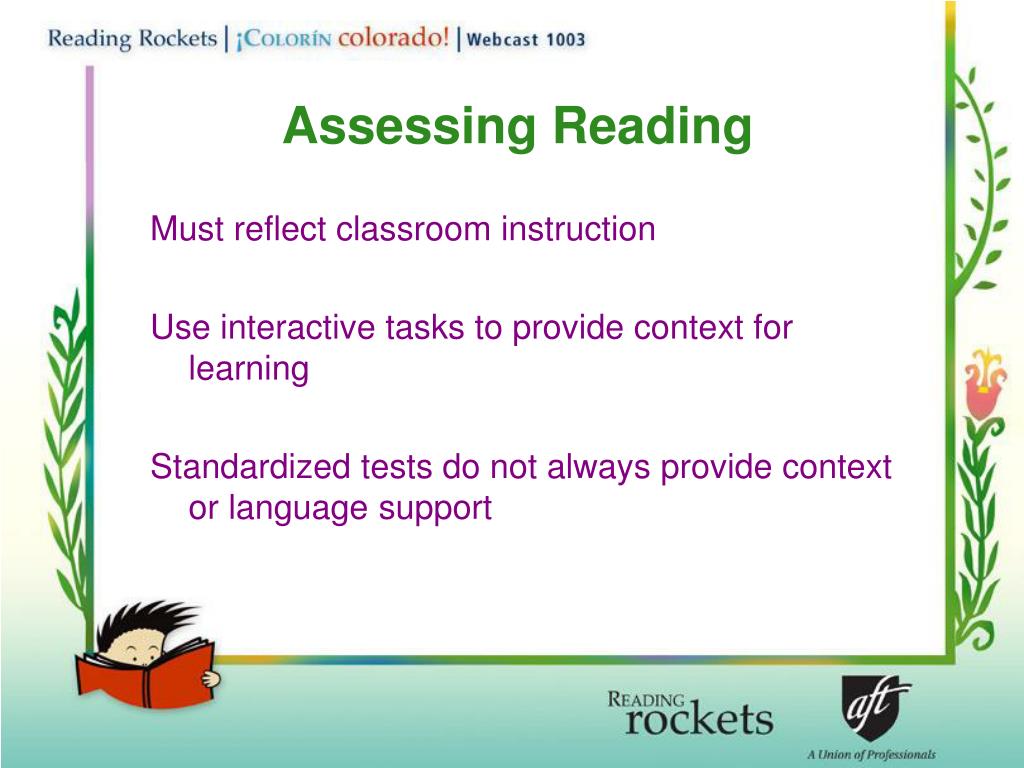 Reading Rockets | ¡Colorín colorado! | Webcast 1003

Assessing Reading

Must reflect classroom instruction

Use interactive tasks to provide context for learning

Standardized tests do not always provide context or language support

Reading rockets

aft

A Union of Professionals